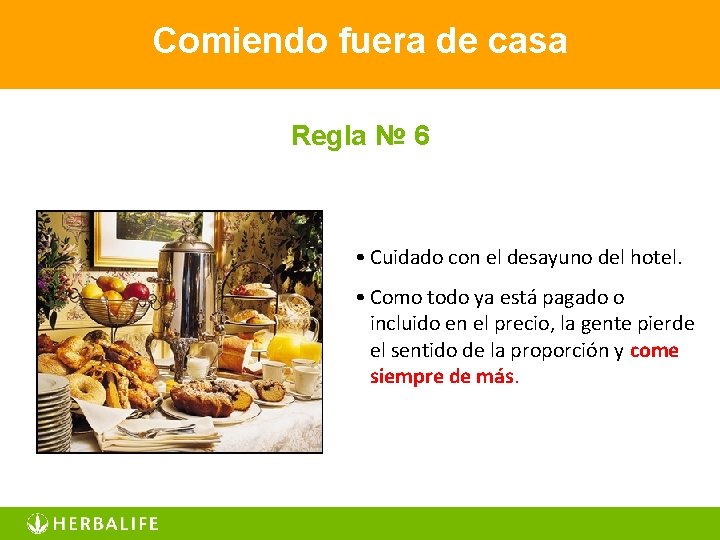 Comiendo fuera de casa

Regla № 6

• Cuidado con el desayuno del hotel.

• Como todo ya está pagado o incluido en el precio, la gente pierde el sentido de la proporción y come siempre de más.

HERBALIFE